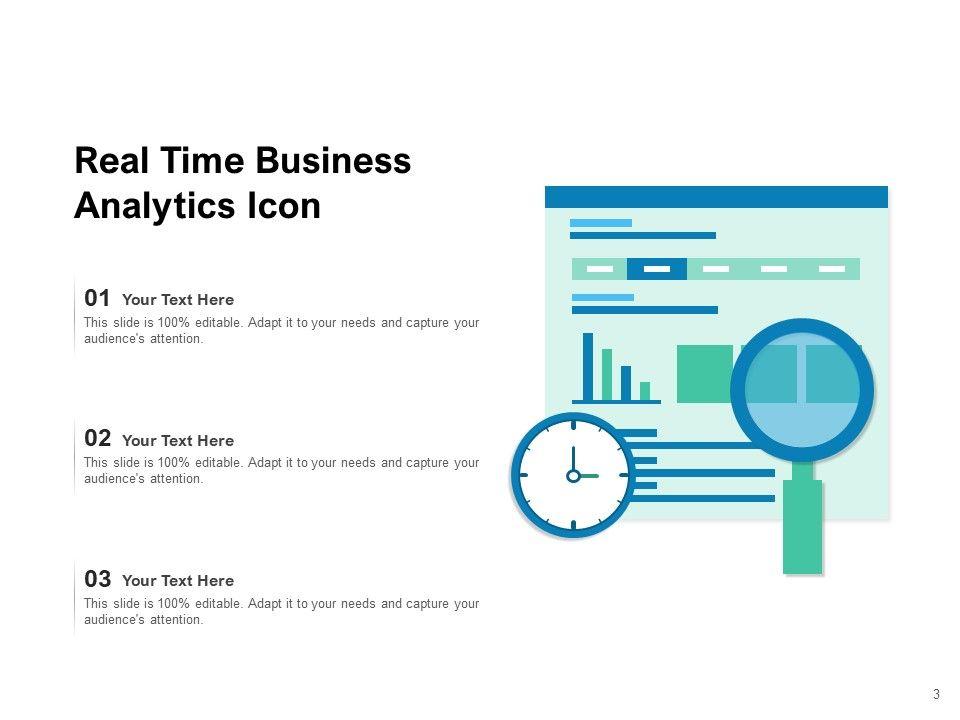 Real Time Business Analytics Icon

01 Your Text Here
This slide is 100% editable. Adapt it to your needs and capture your audience's attention.

02 Your Text Here
This slide is 100% editable. Adapt it to your needs and capture your audience's attention.

03 Your Text Here
This slide is 100% editable. Adapt it to your needs and capture your audience's attention.

3